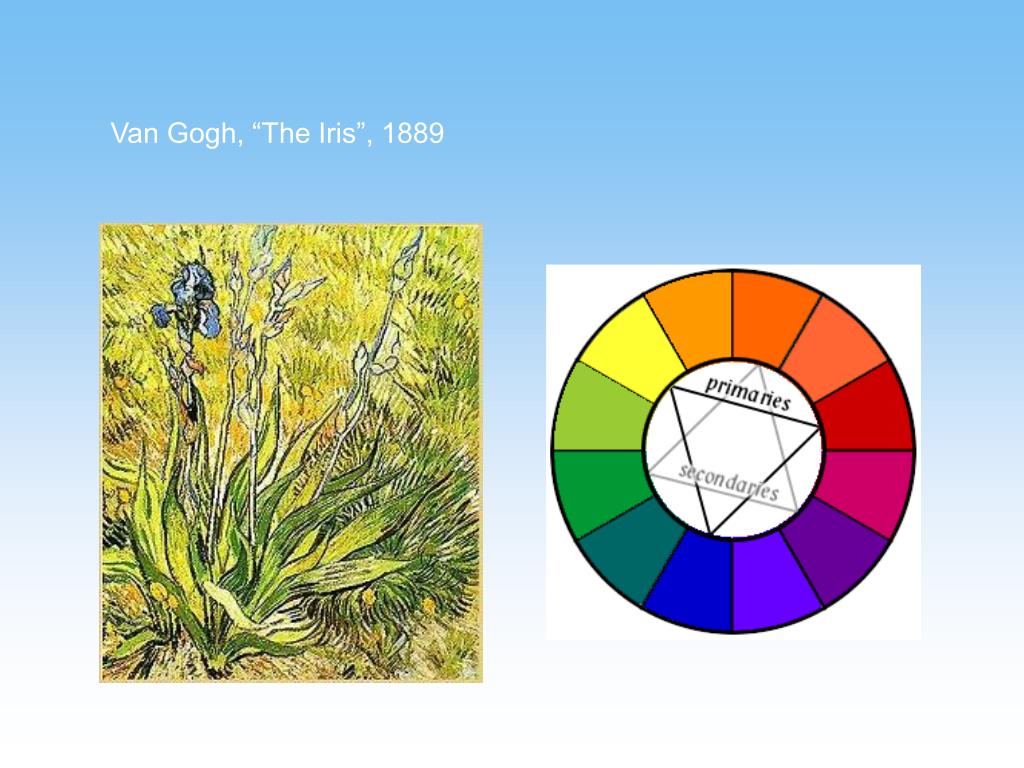 Van Gogh, “The Iris”, 1889

primaries

secondaries